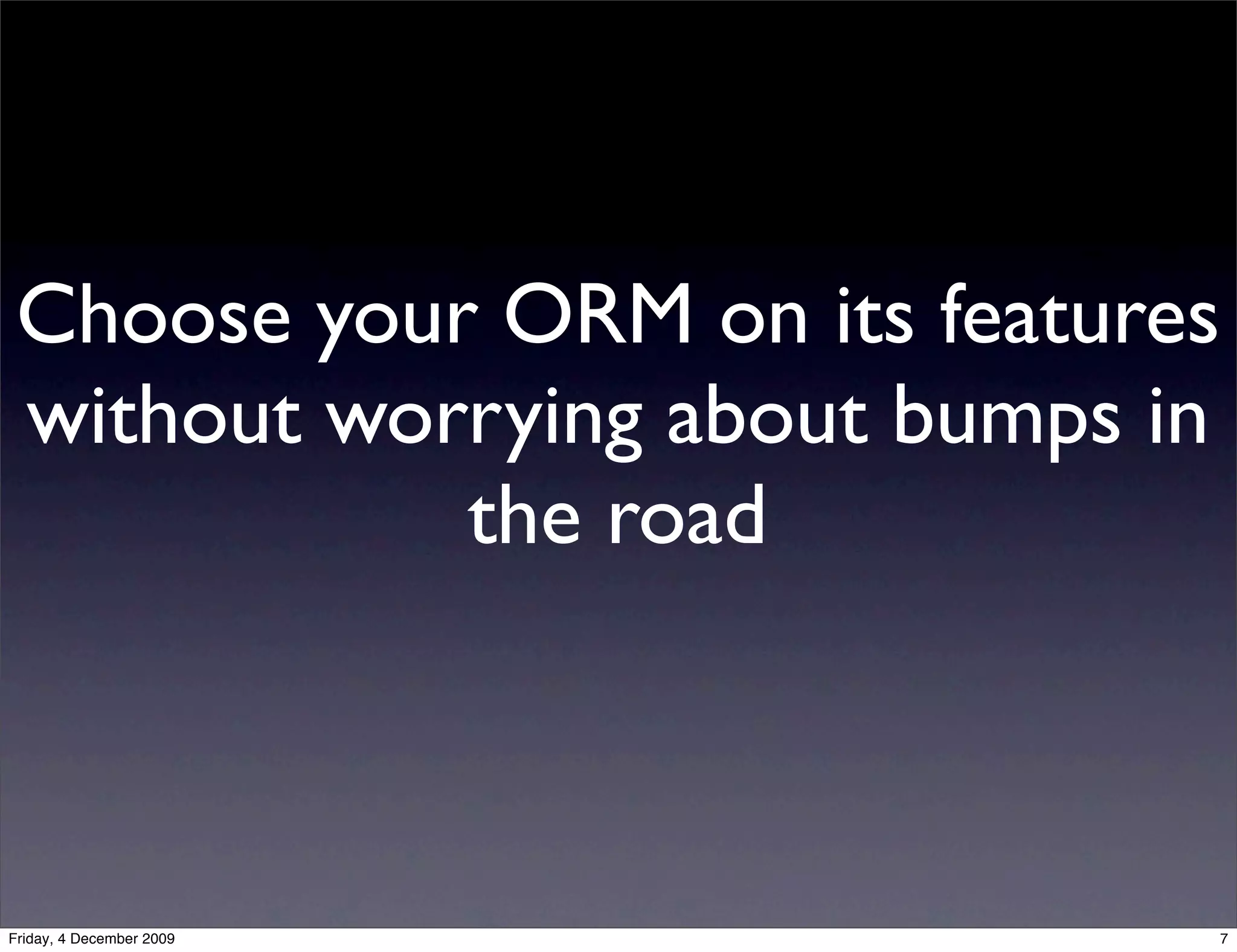 Choose your ORM on its features without worrying about bumps in the road

Friday, 4 December 2009

7